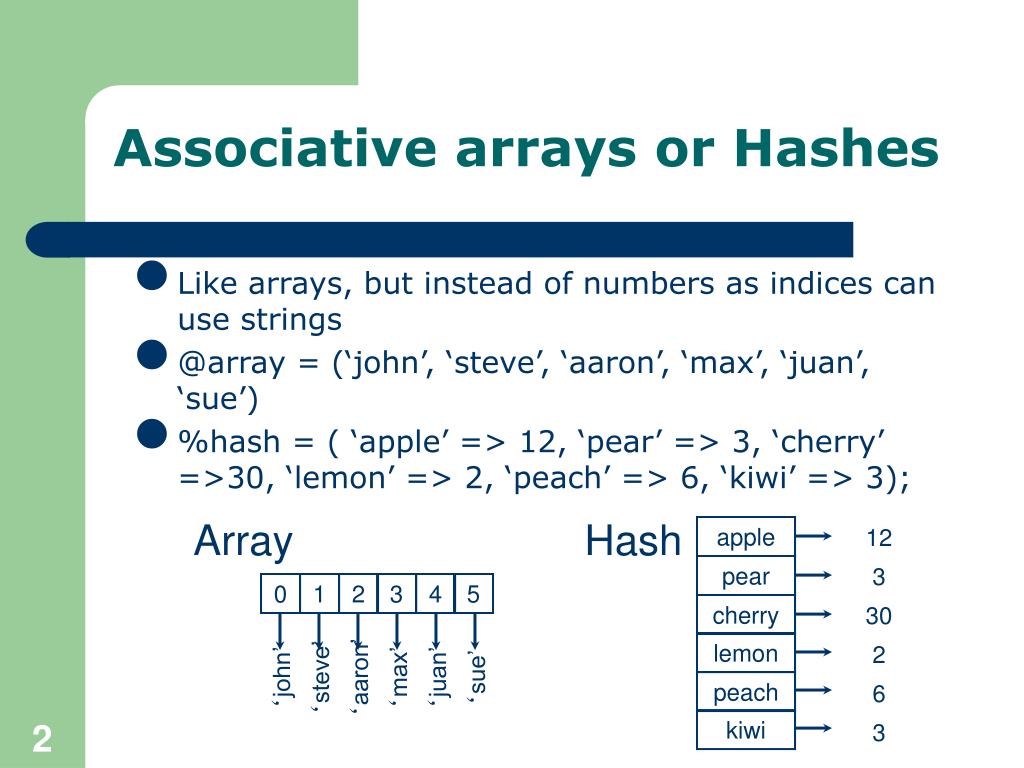 Associative arrays or Hashes

Like arrays, but instead of numbers as indices can use strings

@array = (‘john’, ‘steve’, ‘aaron’, ‘max’, ‘juan’, ‘sue’)

%hash = ( ‘apple’ => 12, ‘pear’ => 3, ‘cherry’ =>30, ‘lemon’ => 2, ‘peach’ => 6, ‘kiwi’ => 3);

Array

| 0 | 1 | 2 | 3 | 4 | 5 |
|---|---|---|---|---|---|

‘john’ ‘steve’ ‘aaron’ ‘max’ ‘juan’ ‘sue’

Hash

| apple | 12 |
|---|---|
| pear | 3 |
| cherry | 30 |
| lemon | 2 |
| peach | 6 |
| kiwi | 3 |

2